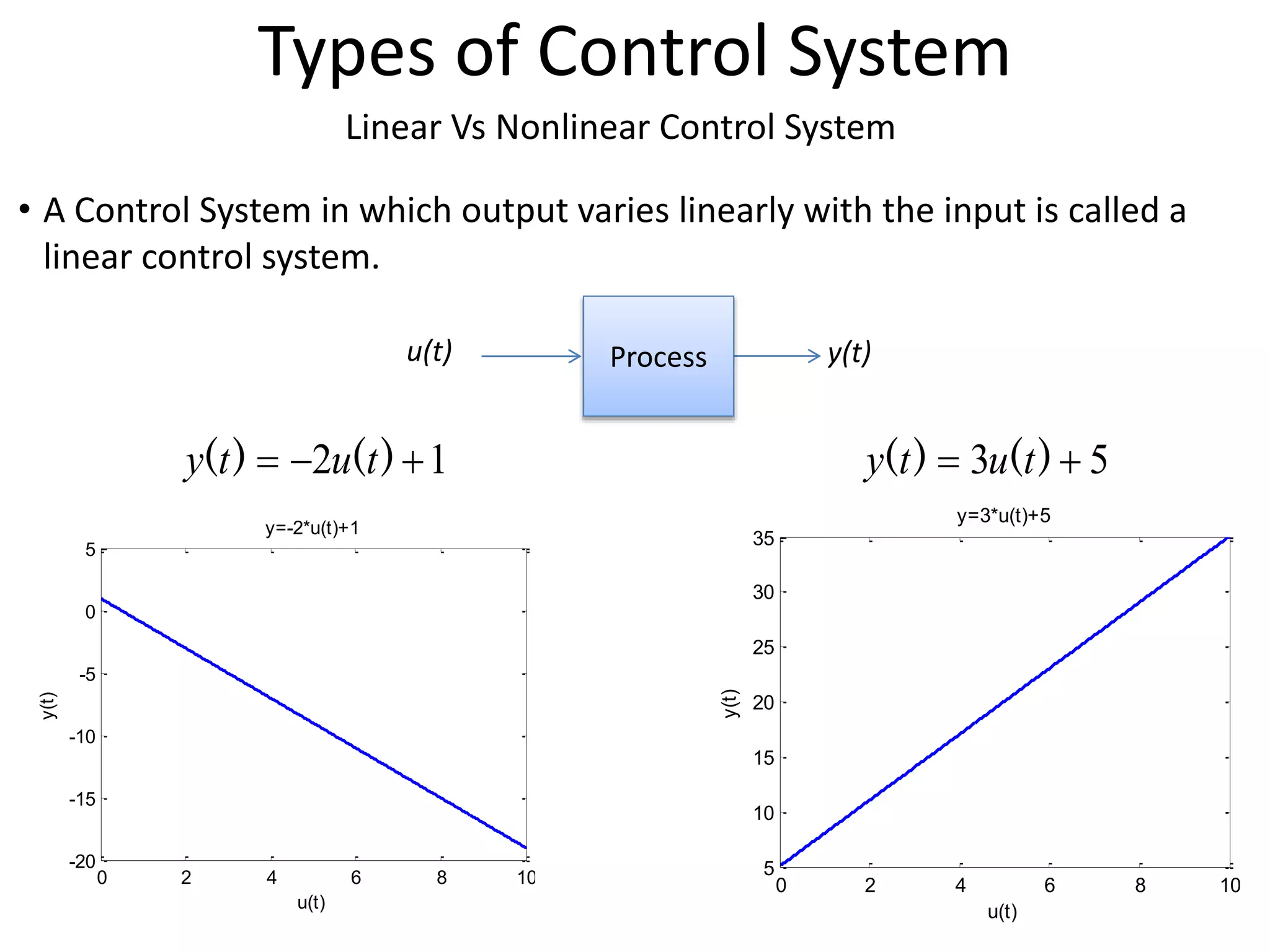 Types of Control System

Linear Vs Nonlinear Control System

• A Control System in which output varies linearly with the input is called a linear control system.

u(t)

Process

y(t)

$y(t) = -2u(t) + 1$

$y(t) = 3u(t) + 5$

y=-2*u(t)+1

5
0
-5
-10
-15
-20

y(t)

0 2 4 6 8 10

u(t)

y=3*u(t)+5

35
30
25
20
15
10
5

y(t)

0 2 4 6 8 10

u(t)